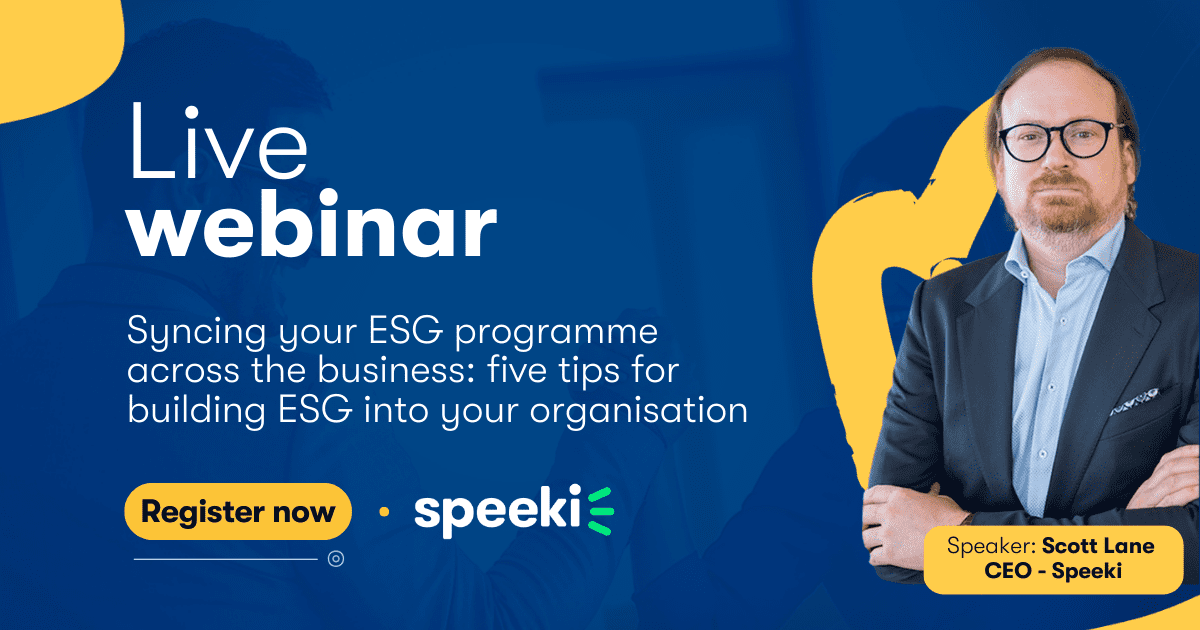 Live
webinar

Syncing your ESG programme across the business: five tips for building ESG into your organisation

Register now

speeki

Speaker: Scott Lane
CEO - Speeki